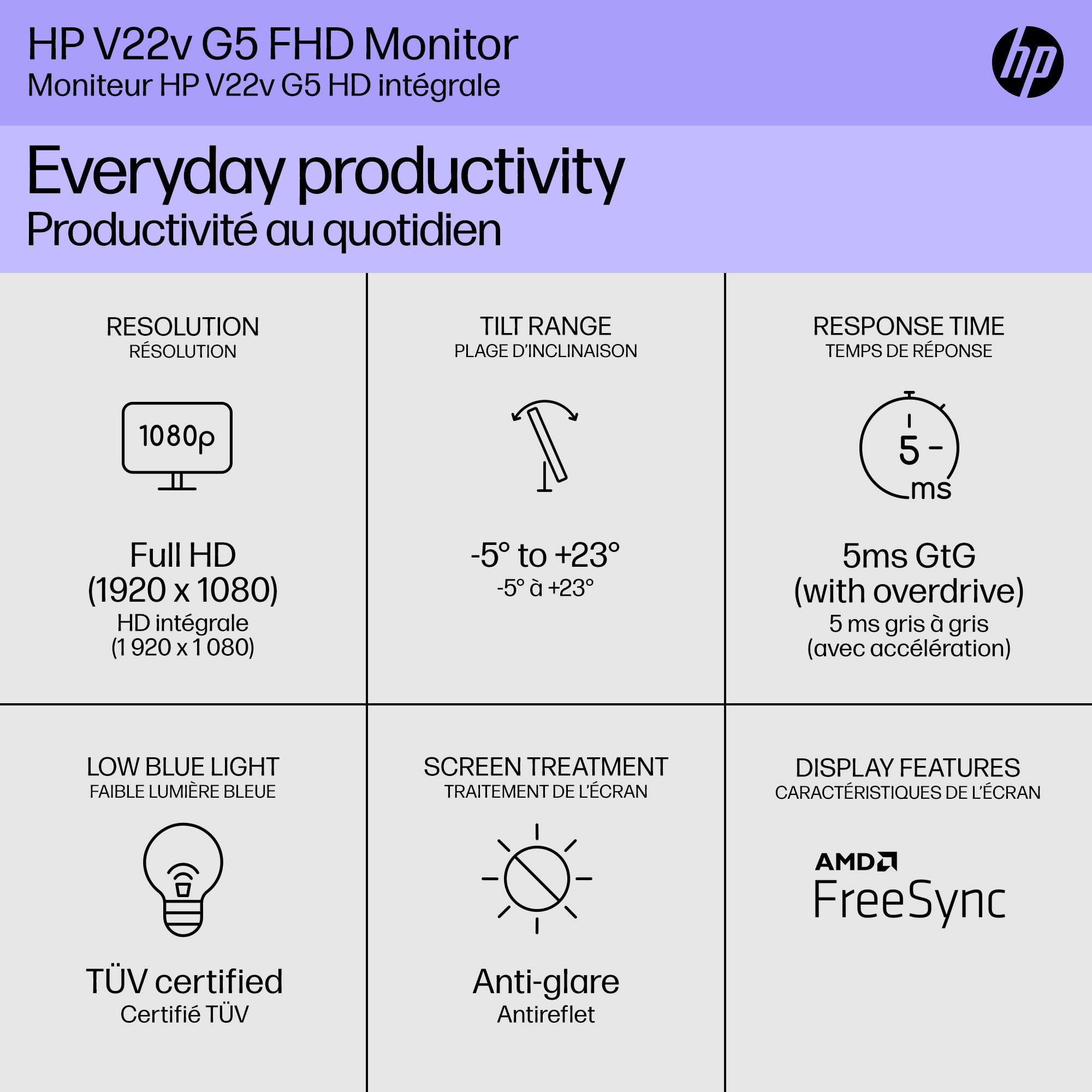 HP V22v G5 FHD Monitor
Moniteur HP V22v G5 HD intégrale

hp

Everyday productivity
Productivité au quotidien

RESOLUTION
RÉSOLUTION

1080p

Full HD
(1920 x 1080)
HD intégrale
(1 920 x 1 080)

TILT RANGE
PLAGE D'INCLINAISON

-5° to +23°
-5° à +23°

RESPONSE TIME
TEMPS DE RÉPONSE

5
ms

5ms GtG
(with overdrive)
5 ms gris à gris
(avec accélération)

LOW BLUE LIGHT
FAIBLE LUMIÈRE BLEUE

TÜV certified
Certifié TÜV

SCREEN TREATMENT
TRAITEMENT DE L'ÉCRAN

Anti-glare
Antireflet

DISPLAY FEATURES
CARACTÉRISTIQUES DE L'ÉCRAN

AMD
FreeSync